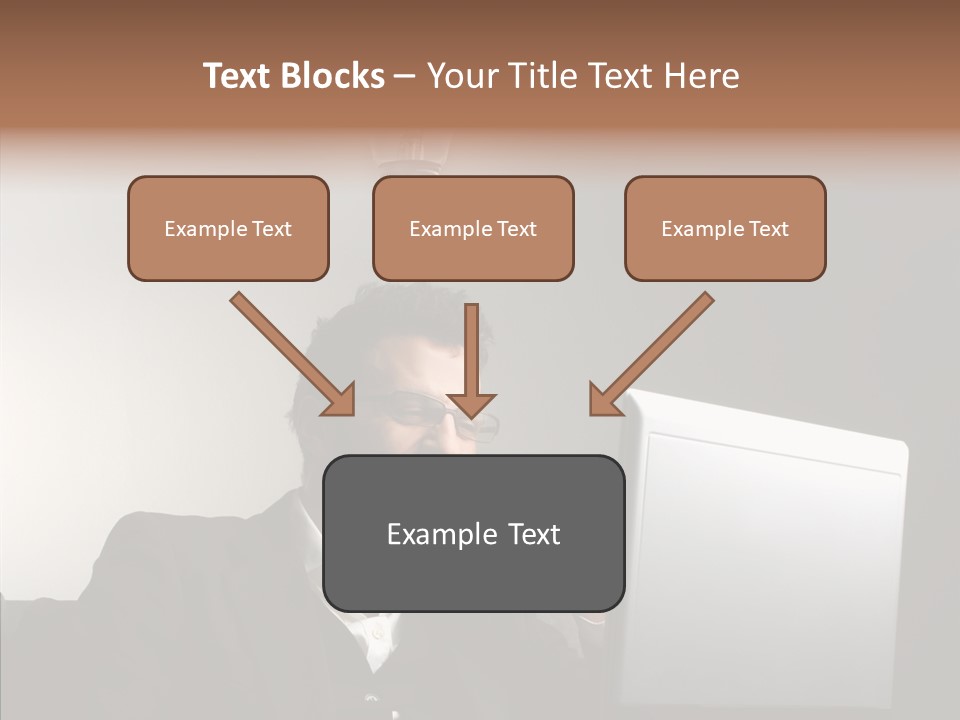 Text Blocks – Your Title Text Here

Example Text

Example Text

Example Text

Example Text